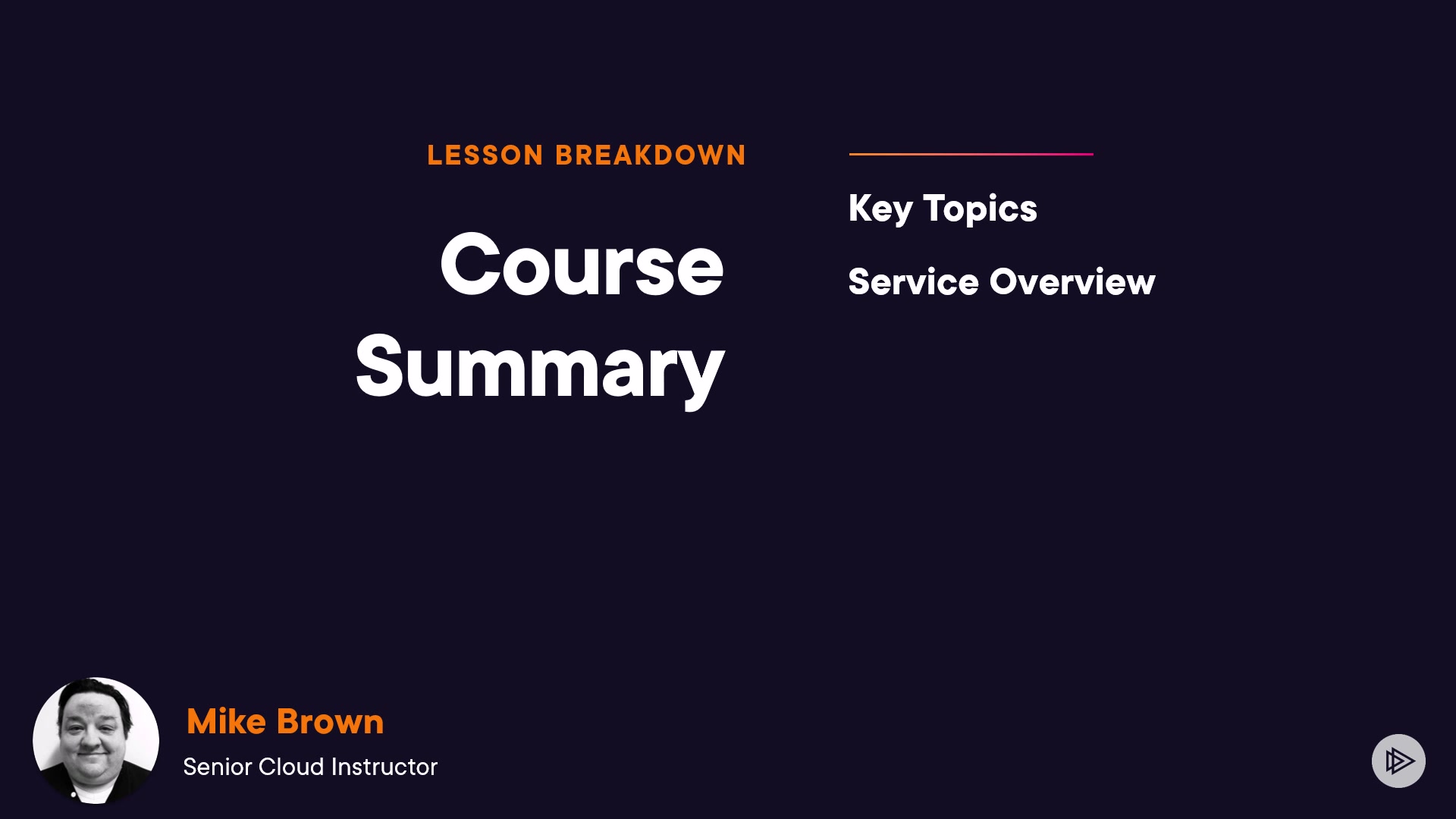 LESSON BREAKDOWN

Course Summary

Key Topics

Service Overview

Mike Brown

Senior Cloud Instructor